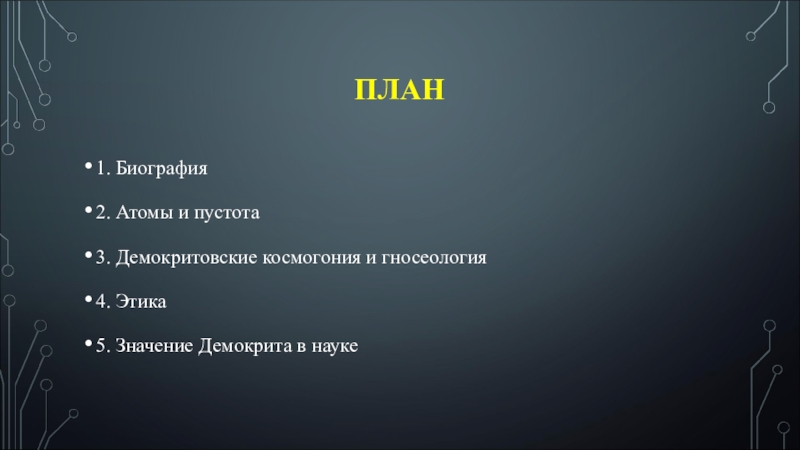 ПЛАН

• 1. Биография

• 2. Атомы и пустота

• 3. Демокритовские космогония и гносеология

• 4. Этика

• 5. Значение Демокрита в науке